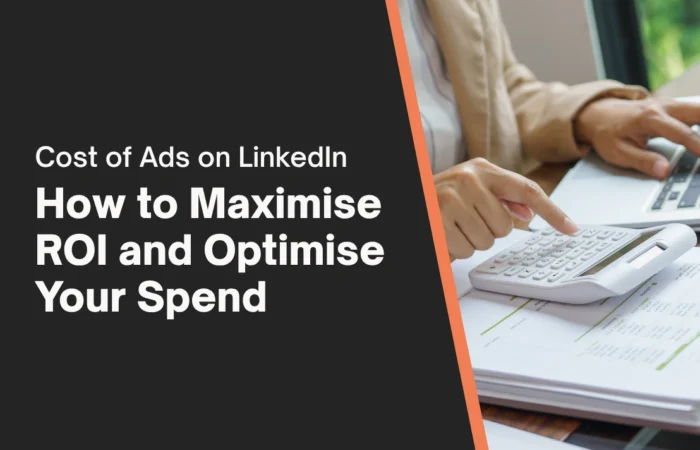 Cost of Ads on LinkedIn

How to Maximise ROI and Optimise Your Spend